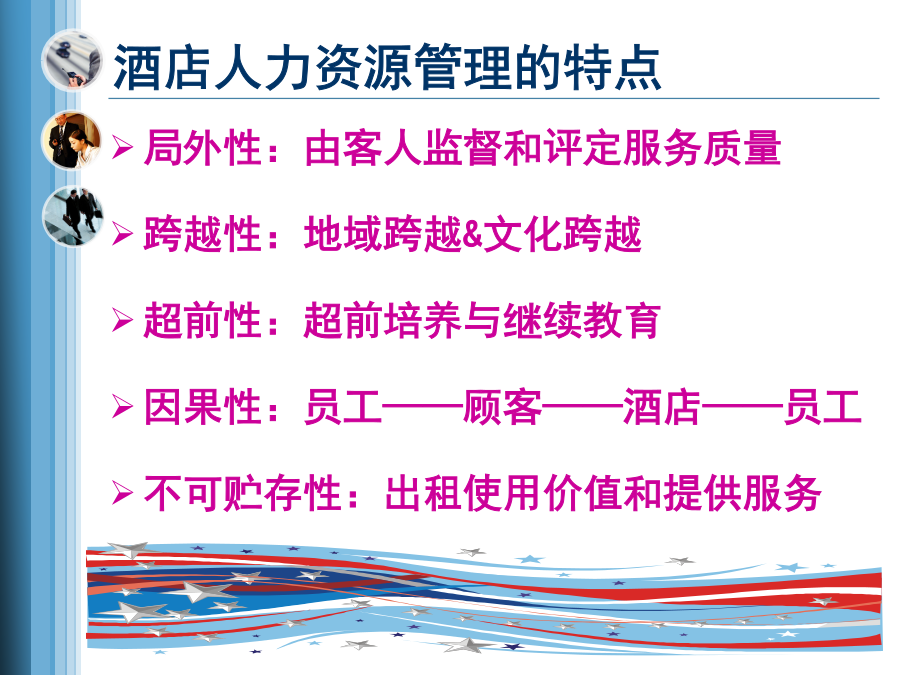 酒店人力资源管理的特点

➢ 局外性：由客人监督和评定服务质量

➢ 跨越性：地域跨越&文化跨越

➢ 超前性：超前培养与继续教育

➢ 因果性：员工——顾客——酒店——员工

➢ 不可贮存性：出租使用价值和提供服务